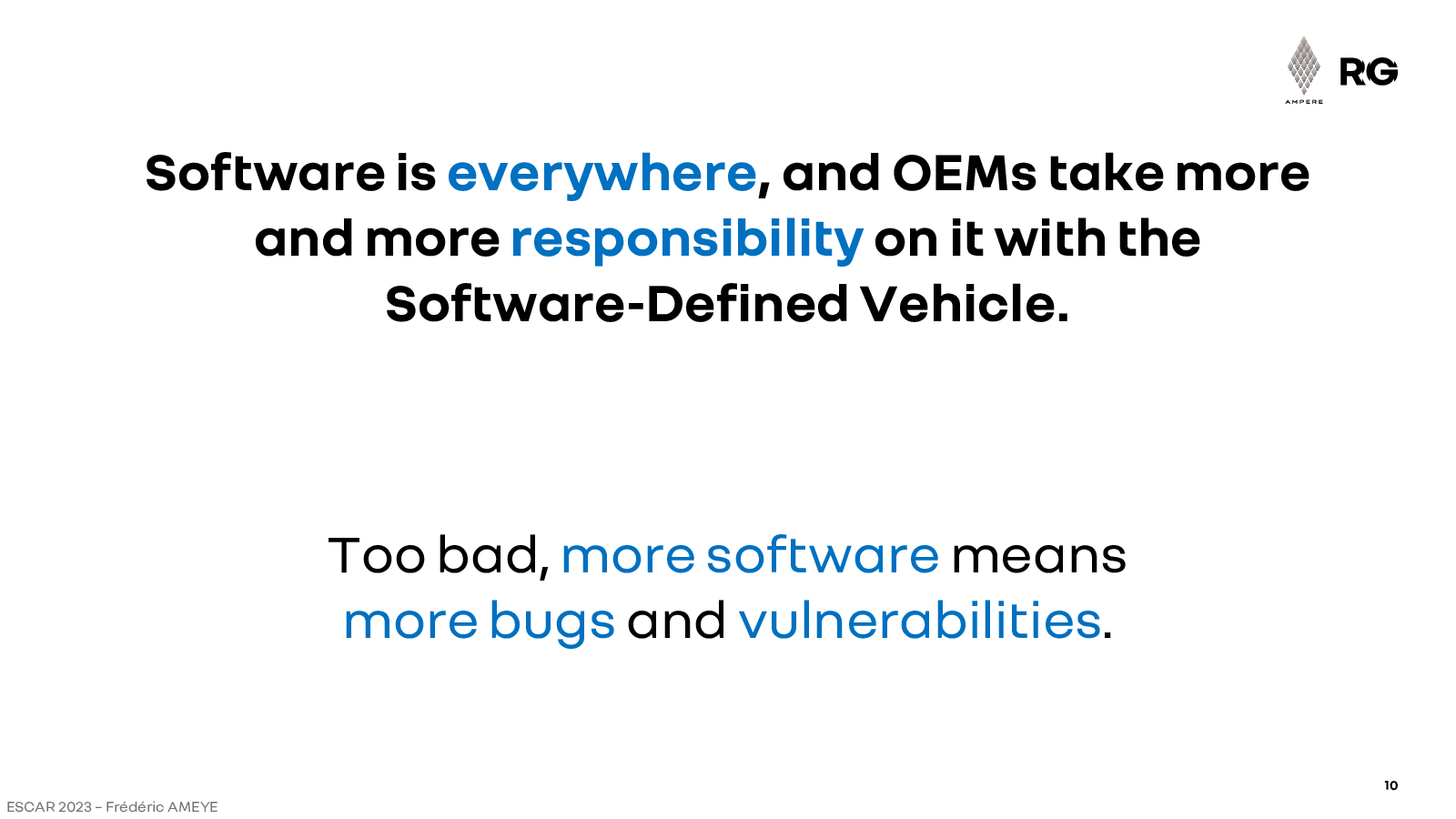 AMPERE

RG

Software is everywhere, and OEMs take more and more responsibility on it with the Software-Defined Vehicle.

Too bad, more software means more bugs and vulnerabilities.

10

ESCAR 2023 – Frédéric AMEYE